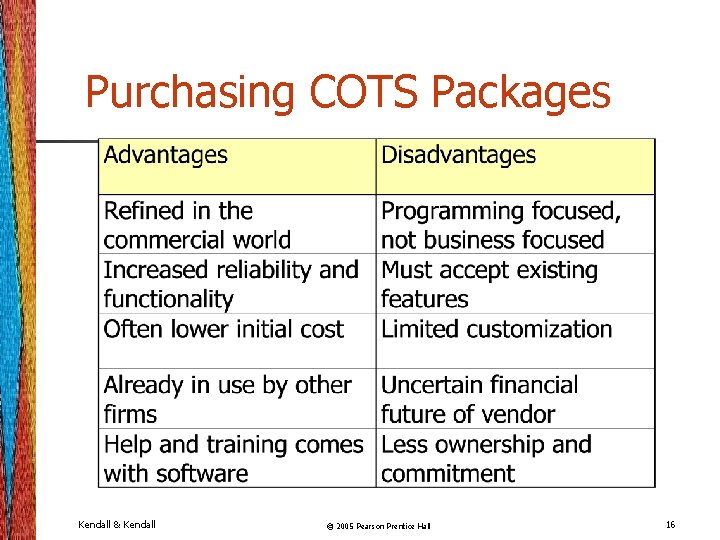 Purchasing COTS Packages

| Advantages | Disadvantages |
|---|---|
| Refined in the commercial world | Programming focused, not business focused |
| Increased reliability and functionality | Must accept existing features |
| Often lower initial cost | Limited customization |
| Already in use by other firms | Uncertain financial future of vendor |
| Help and training comes with software | Less ownership and commitment |

Kendall & Kendall

© 2005 Pearson Prentice Hall

16